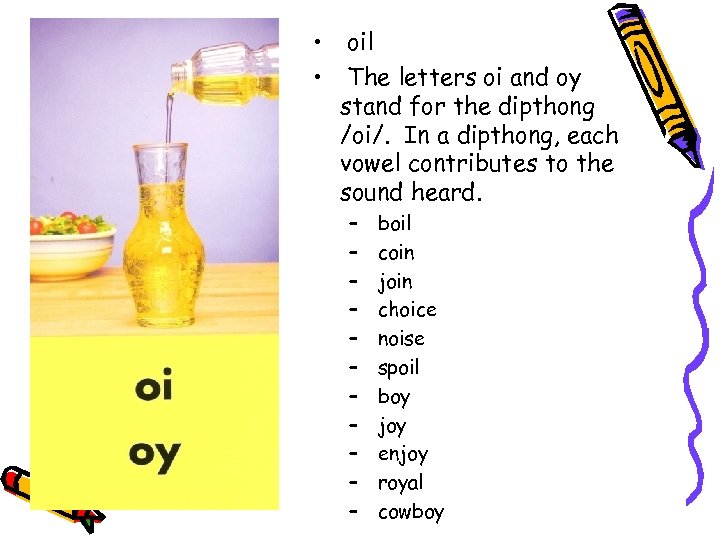 oi
oy

• oil
• The letters oi and oy stand for the dipthong /oi/. In a dipthong, each vowel contributes to the sound heard.
– boil
– coin
– join
– choice
– noise
– spoil
– boy
– joy
– enjoy
– royal
– cowboy